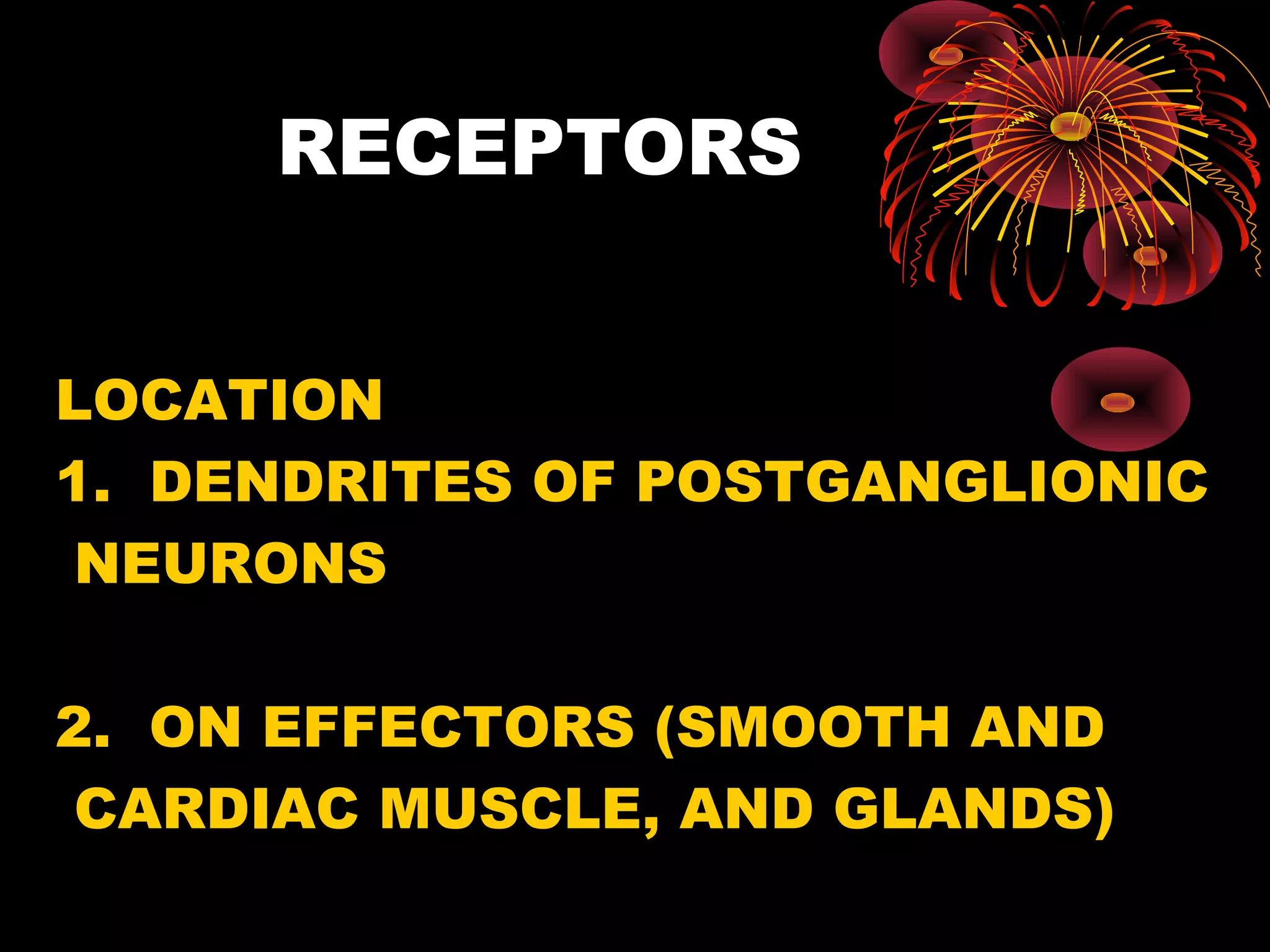 RECEPTORS

LOCATION

1. DENDRITES OF POSTGANGLIONIC NEURONS

2. ON EFFECTORS (SMOOTH AND CARDIAC MUSCLE, AND GLANDS)